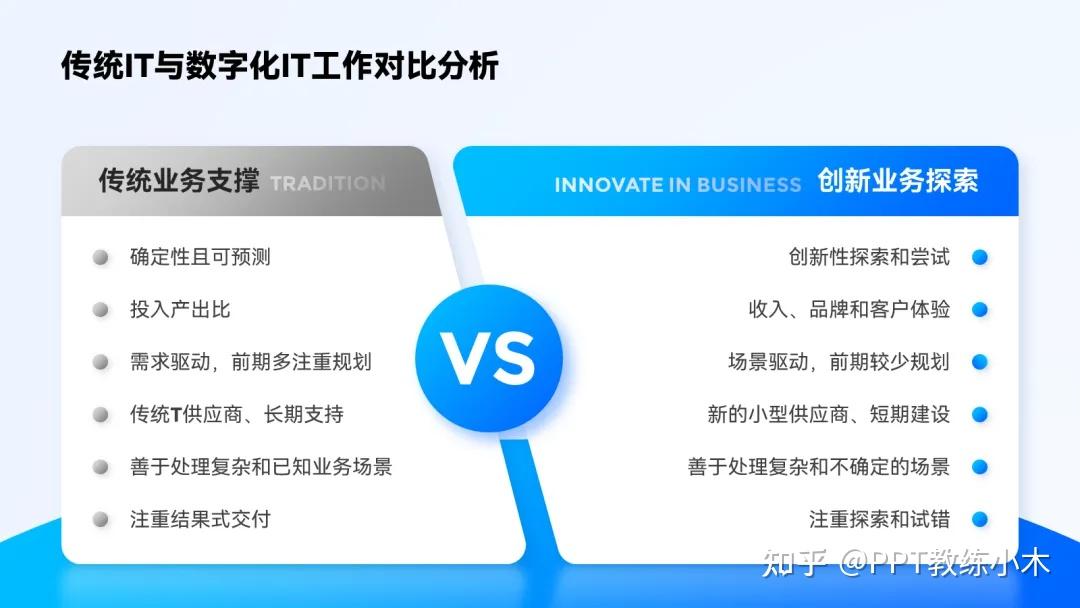 传统IT与数字化IT工作对比分析

传统业务支撑 TRADITION

确定性且可预测

投入产出比

需求驱动，前期多注重规划

传统T供应商、长期支持

善于处理复杂和已知业务场景

注重结果式交付

VS

INNOVATE IN BUSINESS 创新业务探索

创新性探索和尝试

收入、品牌和客户体验

场景驱动，前期较少规划

新的小型供应商、短期建设

善于处理复杂和不确定的场景

注重探索和试错

知乎 @PPT教练小木